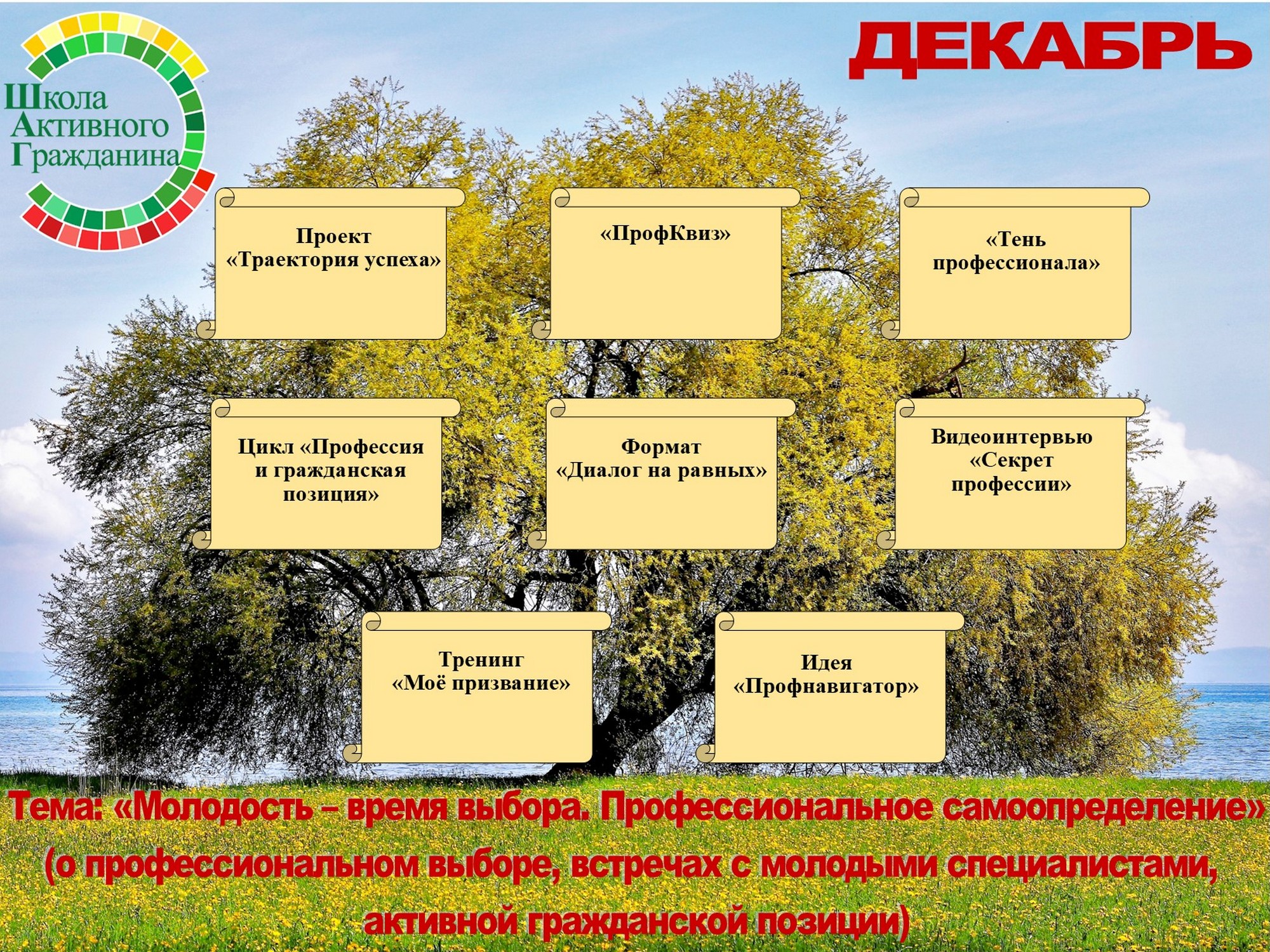 Школа Активного Гражданина

ДЕКАБРЬ

Проект «Траектория успеха»

«ПрофКвиз»

«Тень профессионала»

Цикл «Профессия и гражданская позиция»

Формат «Диалог на равных»

Видеоинтервью «Секрет профессии»

Тренинг «Моё призвание»

Идея «Профнавигатор»

Тема: «Молодость – время выбора. Профессиональное самоопределение» (о профессиональном выборе, встречах с молодыми специалистами, активной гражданской позиции)